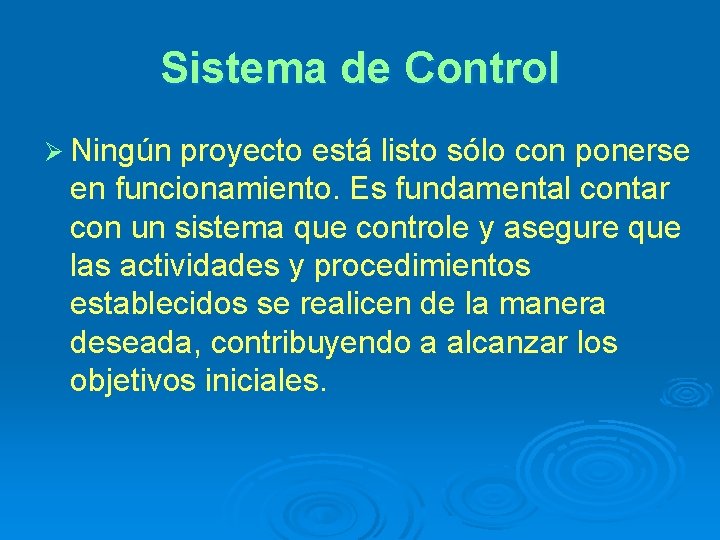 Sistema de Control

➢ Ningún proyecto está listo sólo con ponerse en funcionamiento. Es fundamental contar con un sistema que controle y asegure que las actividades y procedimientos establecidos se realicen de la manera deseada, contribuyendo a alcanzar los objetivos iniciales.